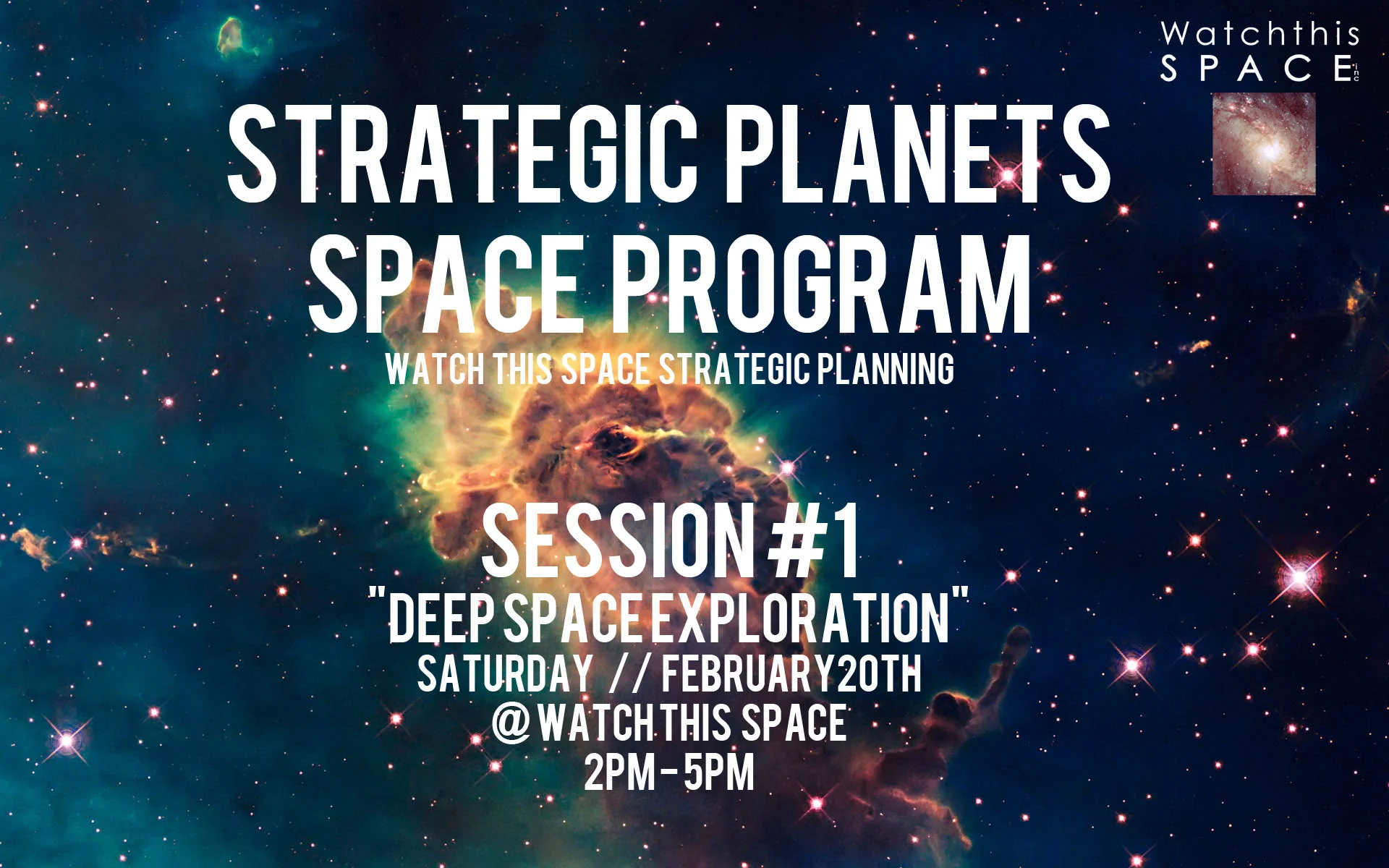 Watchthis
SPACE inc

STRATEGIC PLANETS
SPACE PROGRAM
WATCH THIS SPACE STRATEGIC PLANNING

SESSION #1
"DEEP SPACE EXPLORATION"
SATURDAY // FEBRUARY 20TH
@ WATCH THIS SPACE
2PM - 5PM